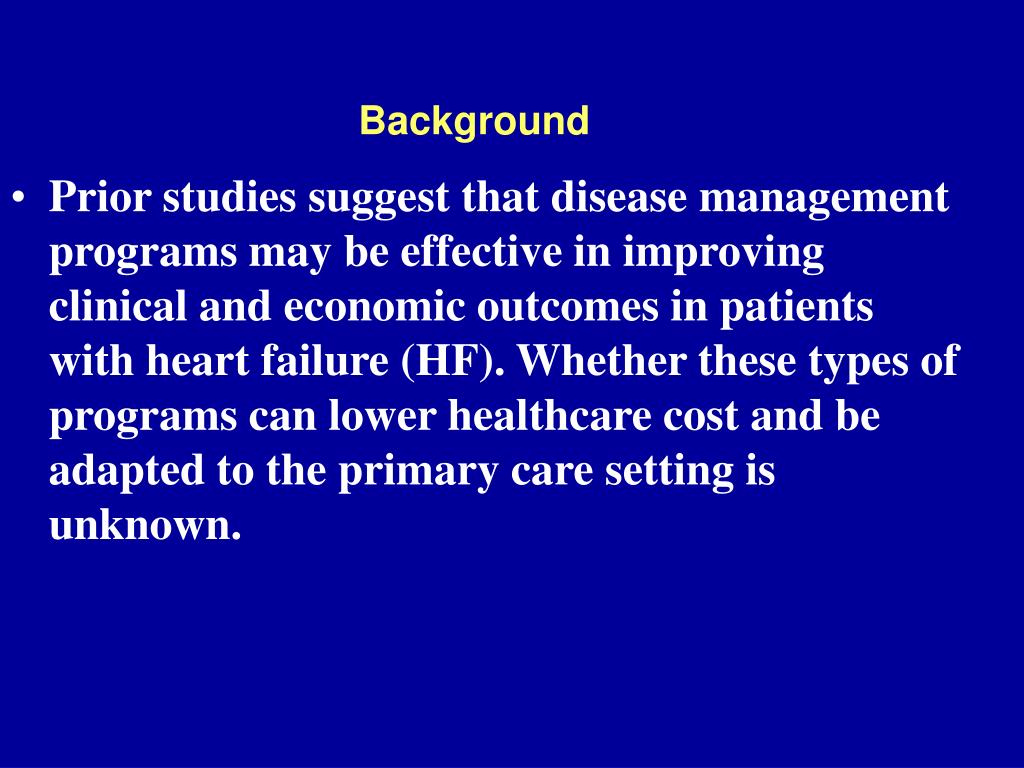 Background

• Prior studies suggest that disease management programs may be effective in improving clinical and economic outcomes in patients with heart failure (HF). Whether these types of programs can lower healthcare cost and be adapted to the primary care setting is unknown.